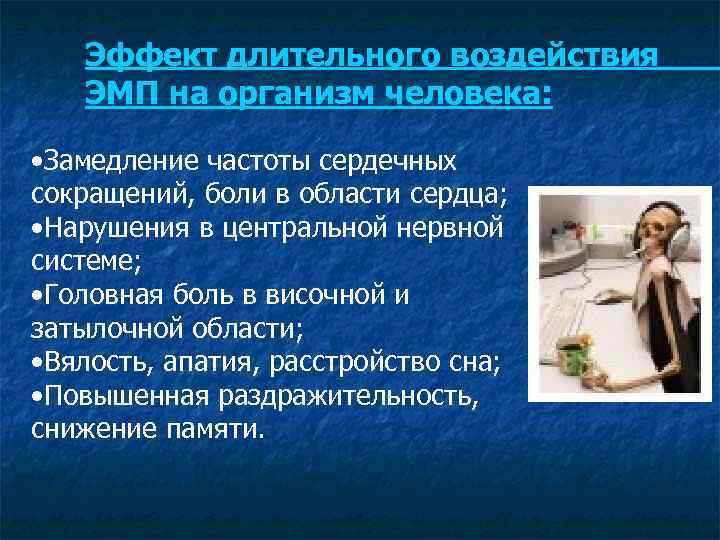 Эффект длительного воздействия ЭМП на организм человека:

•Замедление частоты сердечных сокращений, боли в области сердца;
•Нарушения в центральной нервной системе;
•Головная боль в височной и затылочной области;
•Вялость, апатия, расстройство сна;
•Повышенная раздражительность, снижение памяти.